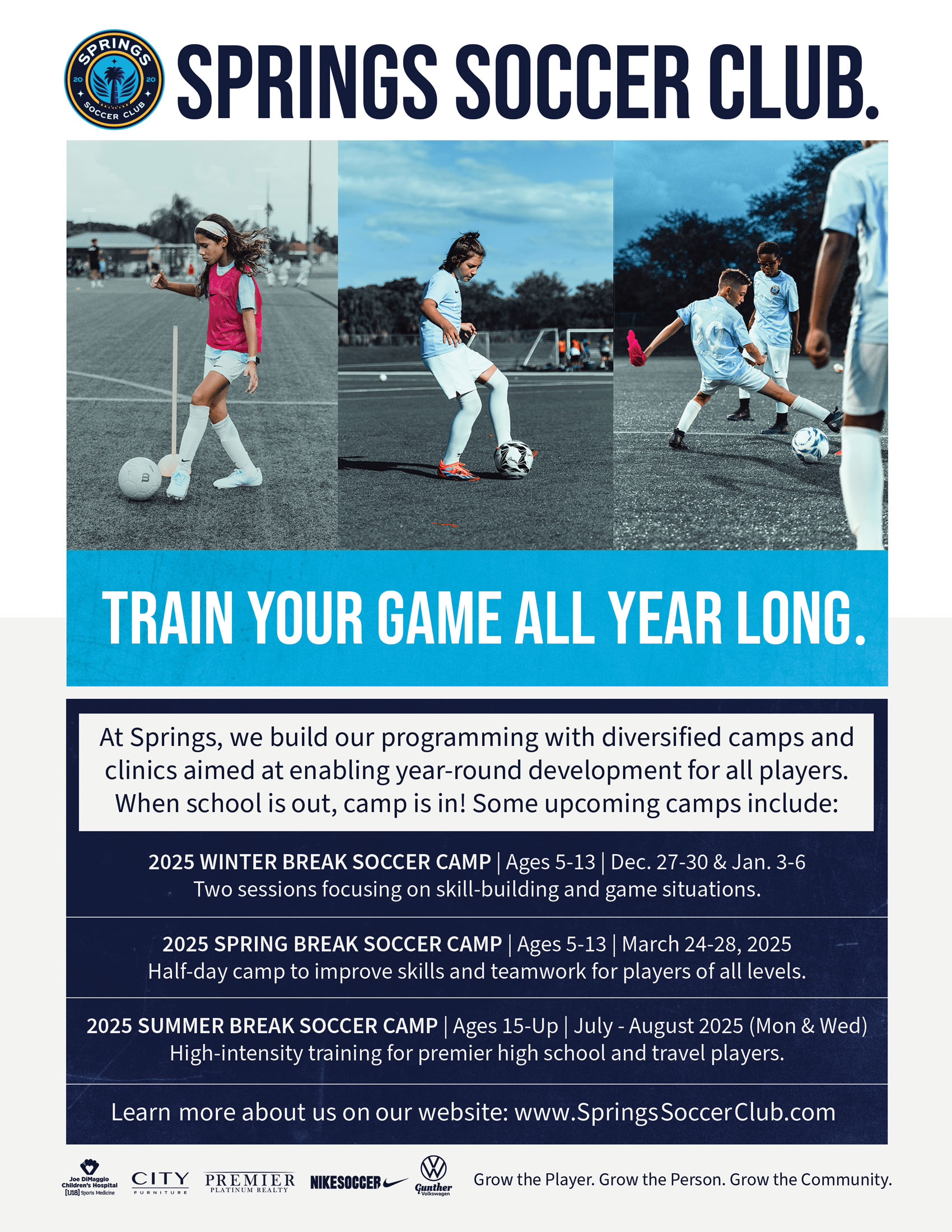 SPRINGS 20 20 SOCCER CLUB

SPRINGS SOCCER CLUB.

TRAIN YOUR GAME ALL YEAR LONG.

At Springs, we build our programming with diversified camps and clinics aimed at enabling year-round development for all players. When school is out, camp is in! Some upcoming camps include:

2025 WINTER BREAK SOCCER CAMP | Ages 5-13 | Dec. 27-30 & Jan. 3-6
Two sessions focusing on skill-building and game situations.

2025 SPRING BREAK SOCCER CAMP | Ages 5-13 | March 24-28, 2025
Half-day camp to improve skills and teamwork for players of all levels.

2025 SUMMER BREAK SOCCER CAMP | Ages 15-Up | July - August 2025 (Mon & Wed)
High-intensity training for premier high school and travel players.

Learn more about us on our website: www.SpringsSoccerClub.com

Joe DiMaggio Children's Hospital [U18] Sports Medicine
CITY FURNITURE
PREMIER PLATINUM REALTY
NIKESOCCER
Gunther Volkswagen

Grow the Player. Grow the Person. Grow the Community.